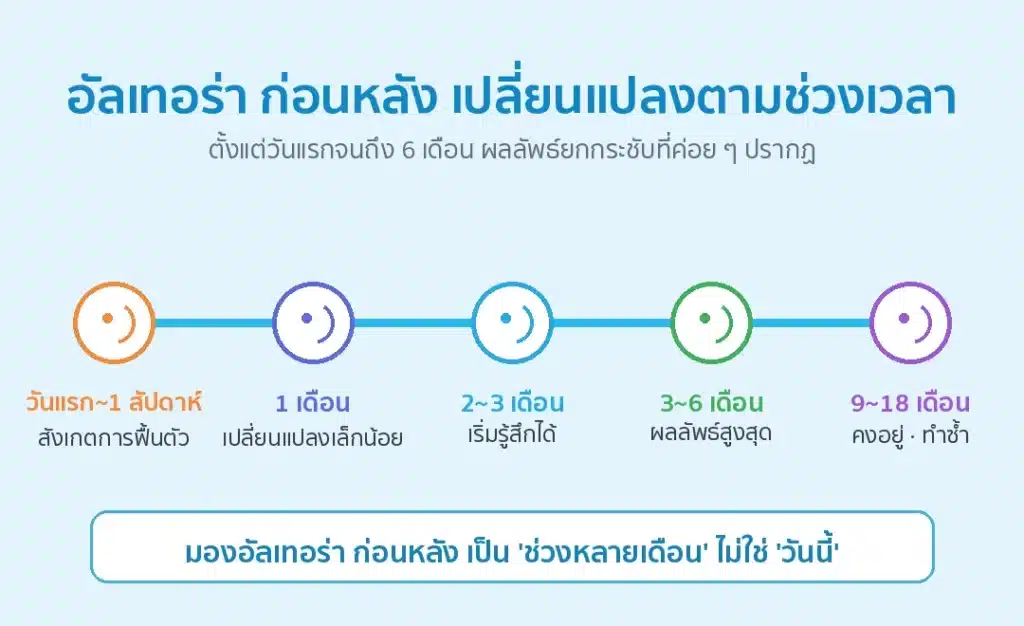 อัลเทอร่า ก่อนหลัง เปลี่ยนแปลงตามช่วงเวลา

ตั้งแต่วันแรกจนถึง 6 เดือน ผลลัพธ์ยกกระชับที่ค่อย ๆ ปรากฏ

วันแรก~1 สัปดาห์
สังเกตการฟื้นตัว

1 เดือน
เปลี่ยนแปลงเล็กน้อย

2~3 เดือน
เริ่มรู้สึกได้

3~6 เดือน
ผลลัพธ์สูงสุด

9~18 เดือน
คงอยู่ · ทำซ้ำ

มองอัลเทอร่า ก่อนหลัง เป็น 'ช่วงหลายเดือน' ไม่ใช่ 'วันนี้'